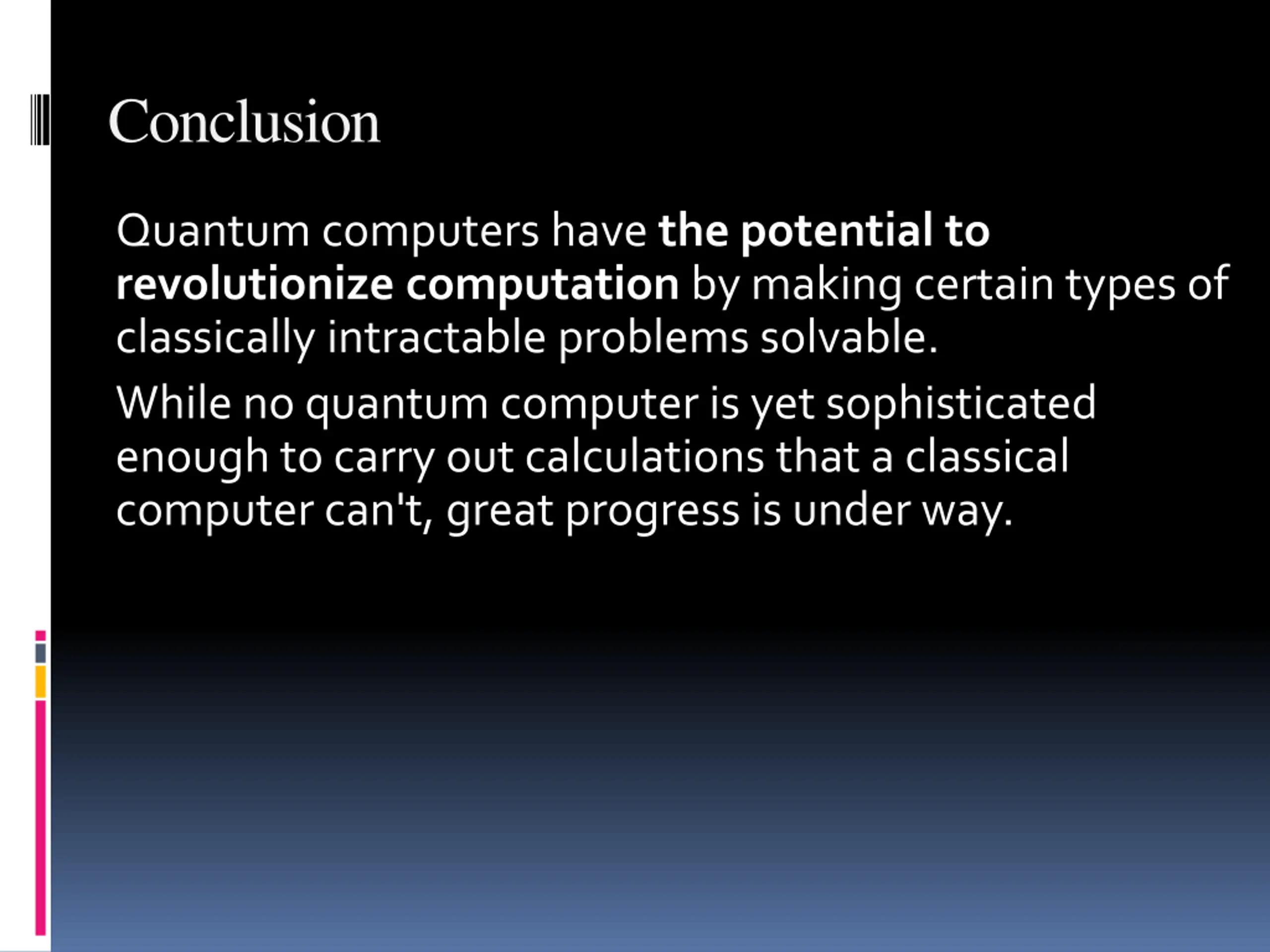 Conclusion

Quantum computers have the potential to revolutionize computation by making certain types of classically intractable problems solvable.

While no quantum computer is yet sophisticated enough to carry out calculations that a classical computer can't, great progress is under way.